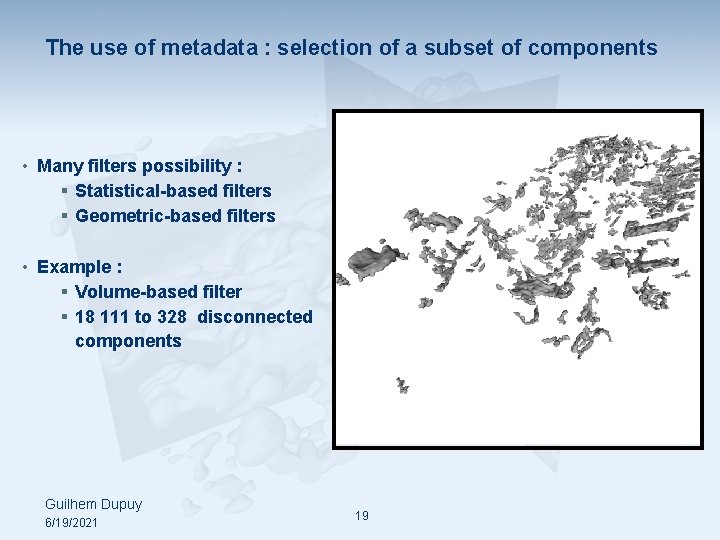 The use of metadata : selection of a subset of components

• Many filters possibility :
  ▪ Statistical-based filters
  ▪ Geometric-based filters

• Example :
  ▪ Volume-based filter
  ▪ 18 111 to 328 disconnected components

Guilhem Dupuy
6/19/2021

19